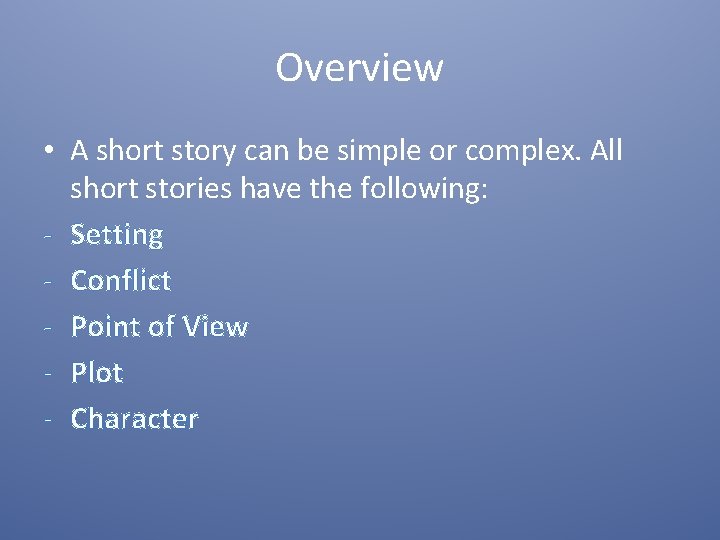 Overview

• A short story can be simple or complex. All short stories have the following:
- Setting
- Conflict
- Point of View
- Plot
- Character